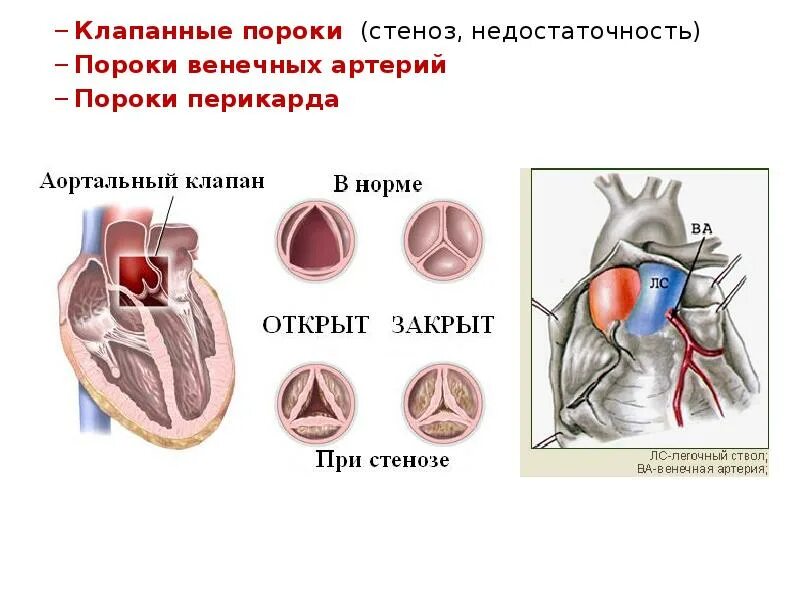 – Клапанные пороки (стеноз, недостаточность)
– Пороки венечных артерий
– Пороки перикарда

Аортальный клапан

В норме

ОТКРЫТ ЗАКРЫТ

При стенозе

ВА

ЛС

ЛС-легочный ствол;
ВА-венечная артерия;